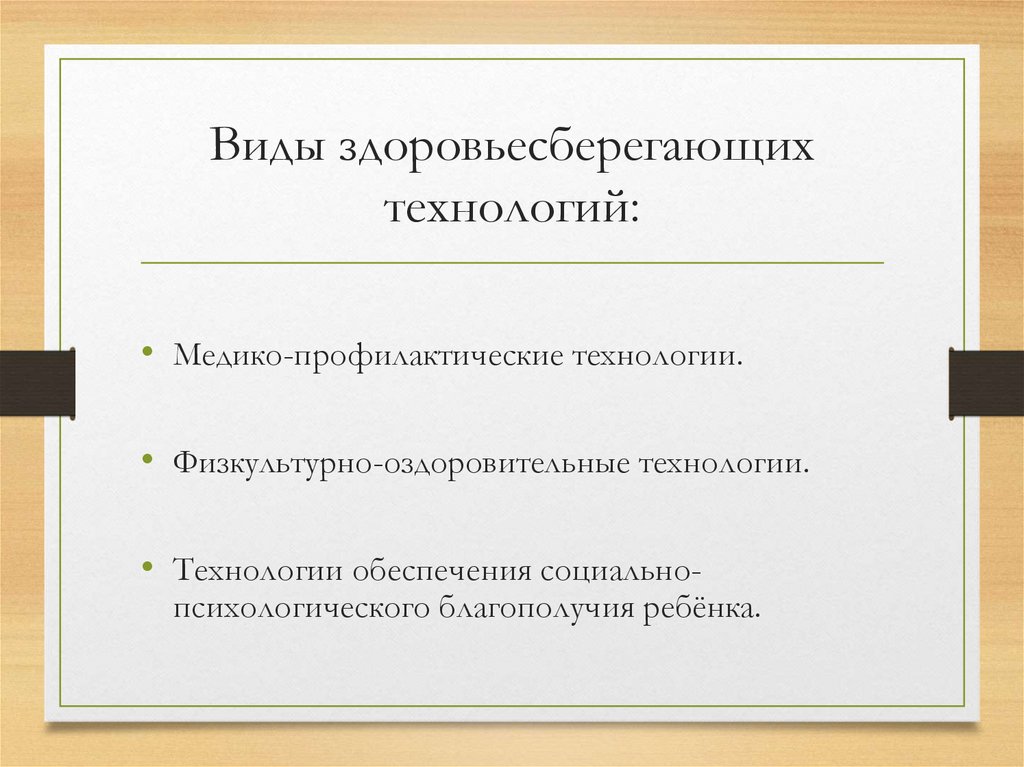 Виды здоровьесберегающих технологий:

• Медико-профилактические технологии.

• Физкультурно-оздоровительные технологии.

• Технологии обеспечения социально-психологического благополучия ребёнка.